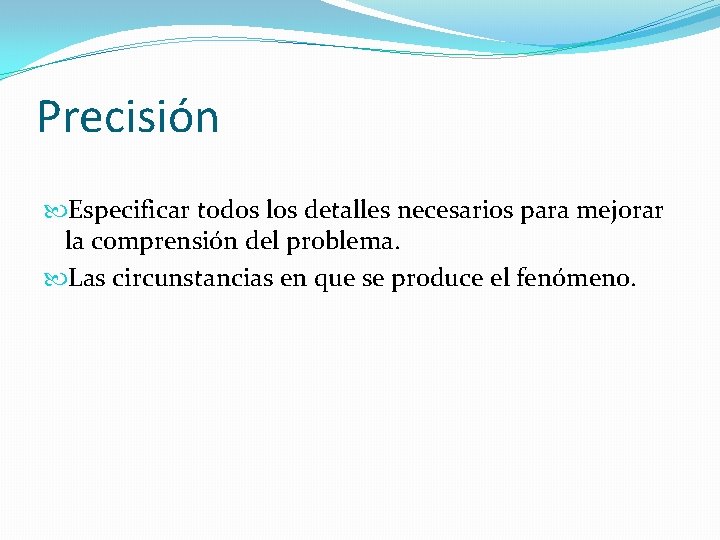 Precisión

Especificar todos los detalles necesarios para mejorar la comprensión del problema.

Las circunstancias en que se produce el fenómeno.